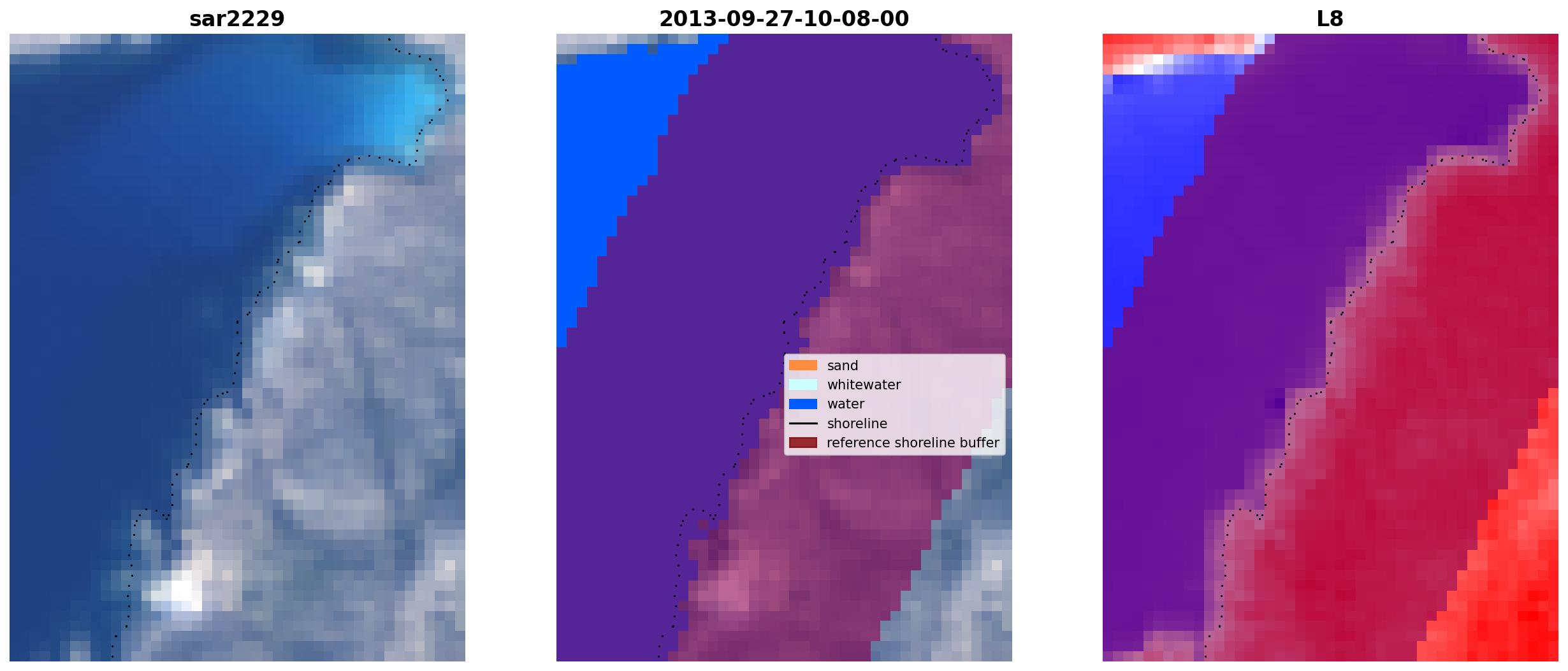 sar2229

2013-09-27-10-08-00

sand
whitewater
water
shoreline
reference shoreline buffer

L8